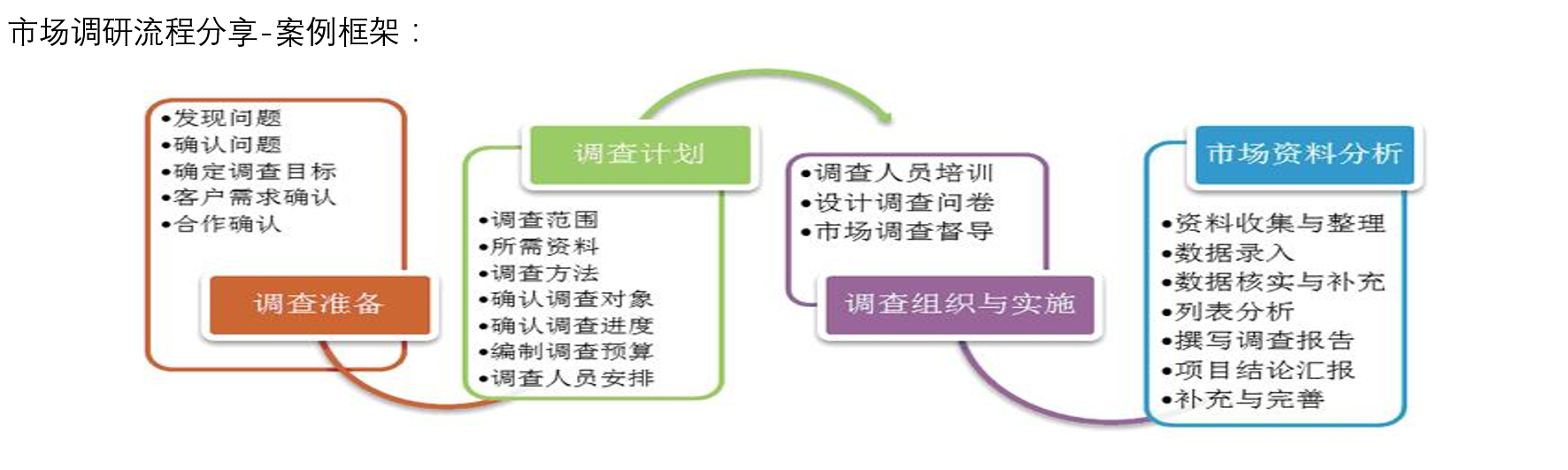 市场调研流程分享-案例框架：

•发现问题
•确认问题
•确定调查目标
•客户需求确认
•合作确认

调查准备

调查计划

•调查范围
•所需资料
•调查方法
•确认调查对象
•确认调查进度
•编制调查预算
•调查人员安排

•调查人员培训
•设计调查问卷
•市场调查督导

调查组织与实施

市场资料分析

•资料收集与整理
•数据录入
•数据核实与补充
•列表分析
•撰写调查报告
•项目结论汇报
•补充与完善